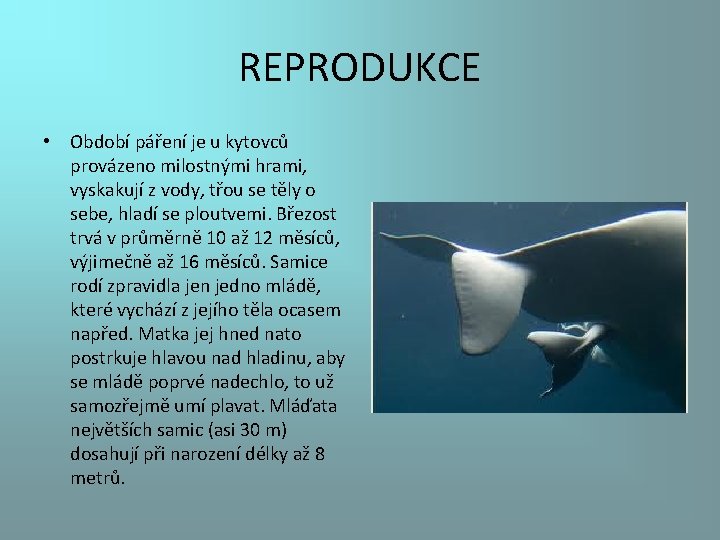 REPRODUKCE

• Období páření je u kytovců provázeno milostnými hrami, vyskakují z vody, třou se těly o sebe, hladí se ploutvemi. Březost trvá v průměrně 10 až 12 měsíců, výjimečně až 16 měsíců. Samice rodí zpravidla jen jedno mládě, které vychází z jejího těla ocasem napřed. Matka jej hned nato postrkuje hlavou nad hladinu, aby se mládě poprvé nadechlo, to už samozřejmě umí plavat. Mláďata největších samic (asi 30 m) dosahují při narození délky až 8 metrů.